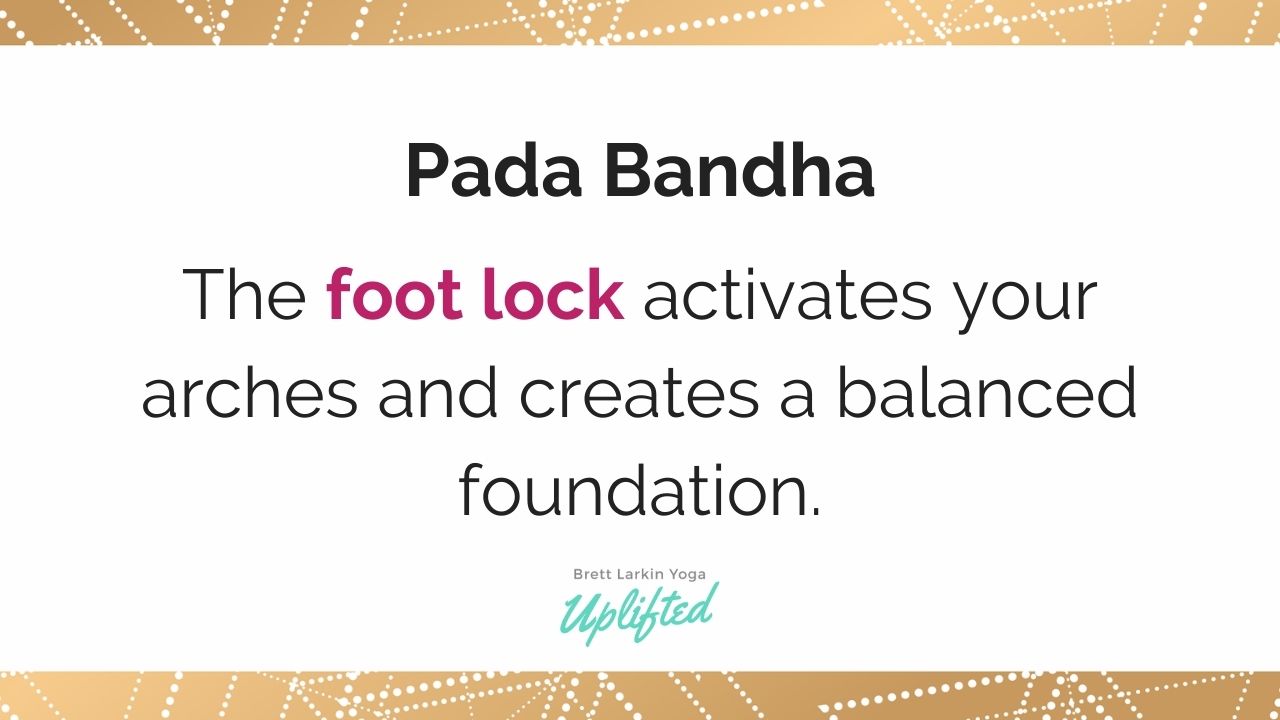 Pada Bandha

The foot lock activates your arches and creates a balanced foundation.

Brett Larkin Yoga
Uplifted